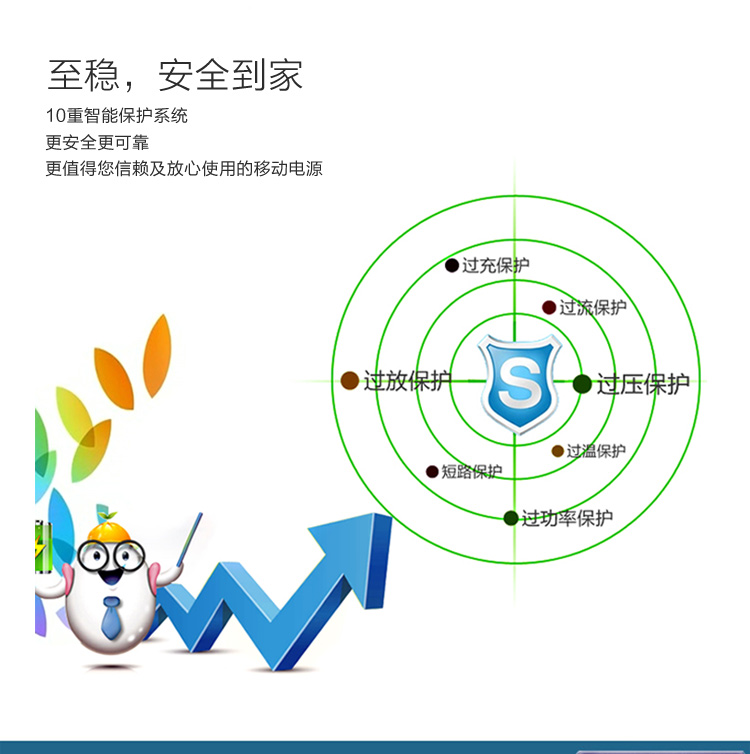 至稳，安全到家

10重智能保护系统
更安全更可靠
更值得您信赖及放心使用的移动电源

过充保护
过流保护
过放保护
S
过压保护
过温保护
短路保护
过功率保护